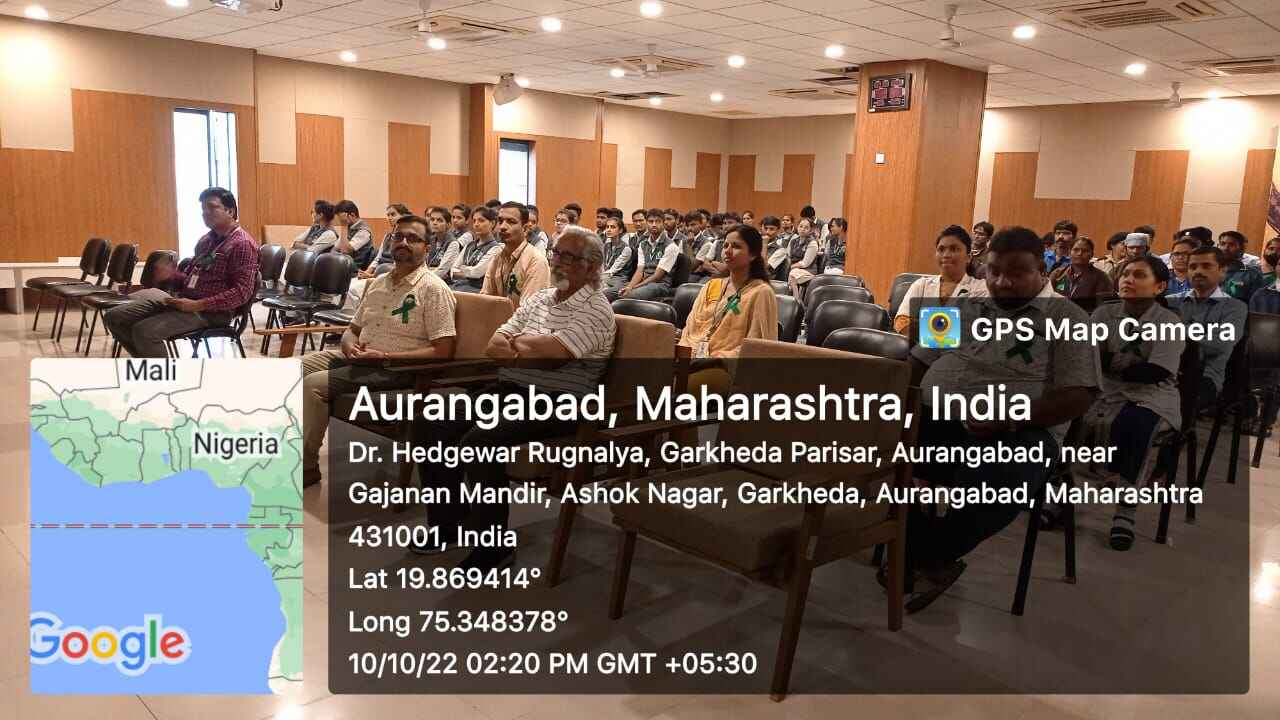 GPS Map Camera

Mali

Nigeria

Google

Aurangabad, Maharashtra, India

Dr. Hedgewar Rugnalya, Garkheda Parisar, Aurangabad, near Gajanan Mandir, Ashok Nagar, Garkheda, Aurangabad, Maharashtra 431001, India

Lat 19.869414°

Long 75.348378°

10/10/22 02:20 PM GMT +05:30